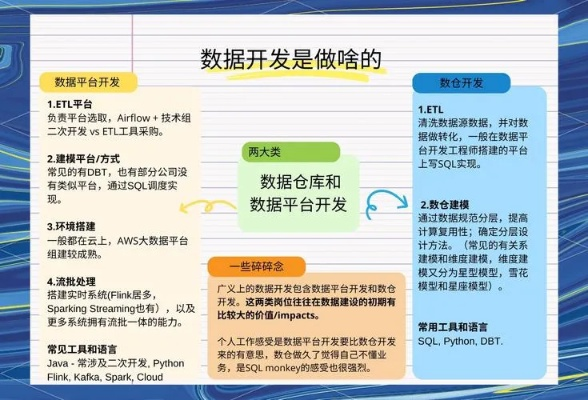 数据开发是做啥的

数据平台开发

1.ETL平台
负责平台选取，Airflow + 技术组二次开发 vs ETL工具采购。

2.建模平台/方式
常见的有DBT，也有部分公司没有类似平台，通过SQL调度实现。

3.环境搭建
一般都在云上，AWS大数据平台组建较成熟。

4.流批处理
搭建实时系统(Flink居多，Sparking Streaming也有），以及更多系统拥有流批一体的能力。

常见工具和语言
Java - 常涉及二次开发, Python
Flink, Kafka, Spark, Cloud

两大类
数据仓库和数据平台开发

一些碎碎念
广义上的数据开发包含数据平台开发和数仓开发。这两类岗位往往在数据建设的初期有比较大的价值/impacts。

个人工作感受是数据平台开发要比数仓开发来的有意思，数仓做久了觉得自己不懂业务，是SQL monkey的感受也很强烈。

数仓开发

1.ETL
清洗数据源数据，并对数据做转化，一般在数据平台开发工程师搭建的平台上写SQL实现。

2.数仓建模
通过数据规范分层，提高计算复用性；确定分层设计方法。（常见的有关系建模和维度建模，维度建模又分为星型模型，雪花模型和星座模型）。

常用工具和语言
SQL, Python, DBT.